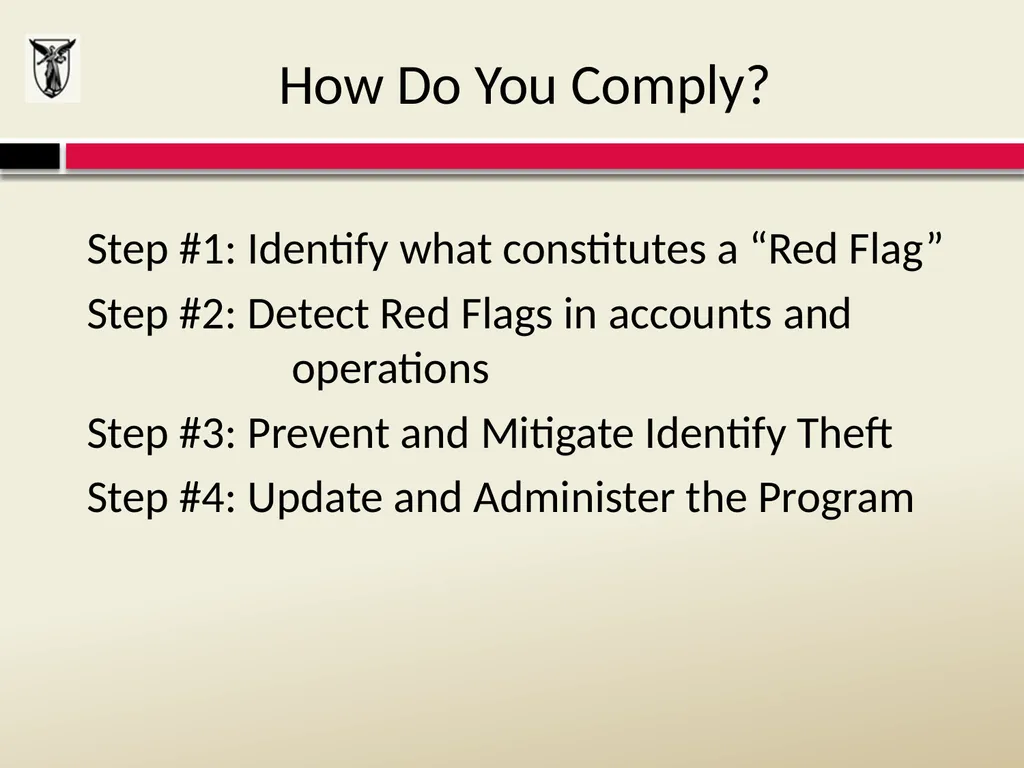 How Do You Comply?

Step #1: Identify what constitutes a “Red Flag”

Step #2: Detect Red Flags in accounts and operations

Step #3: Prevent and Mitigate Identify Theft

Step #4: Update and Administer the Program